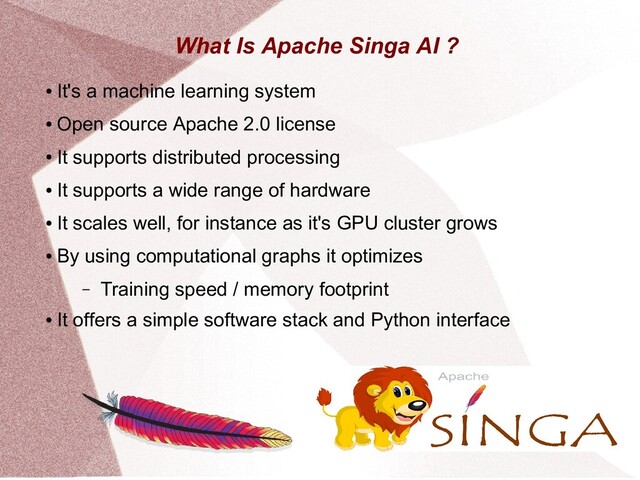 What Is Apache Singa AI ?

• It's a machine learning system

• Open source Apache 2.0 license

• It supports distributed processing

• It supports a wide range of hardware

• It scales well, for instance as it's GPU cluster grows

• By using computational graphs it optimizes

– Training speed / memory footprint

• It offers a simple software stack and Python interface

Apache

SINGA